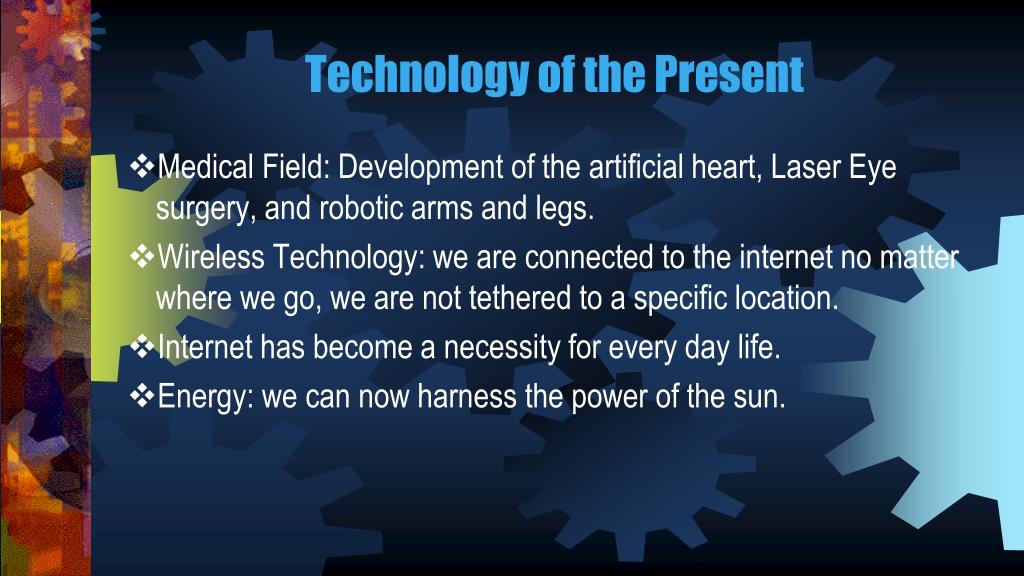 Technology of the Present

❖Medical Field: Development of the artificial heart, Laser Eye surgery, and robotic arms and legs.

❖Wireless Technology: we are connected to the internet no matter where we go, we are not tethered to a specific location.

❖Internet has become a necessity for every day life.

❖Energy: we can now harness the power of the sun.